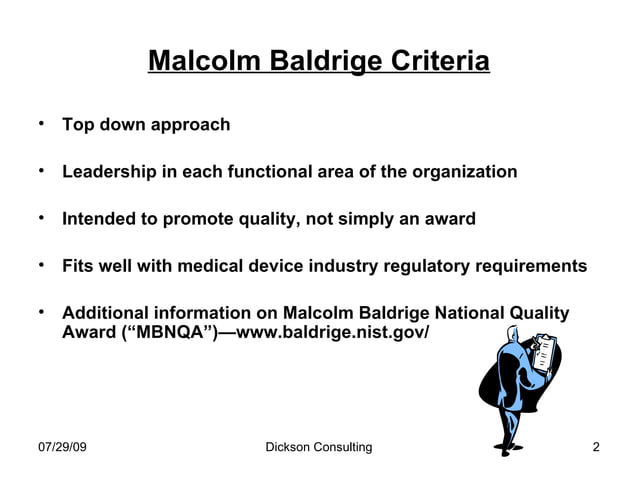 Malcolm Baldrige Criteria

• Top down approach

• Leadership in each functional area of the organization

• Intended to promote quality, not simply an award

• Fits well with medical device industry regulatory requirements

• Additional information on Malcolm Baldrige National Quality Award (“MBNQA”)—www.baldrige.nist.gov/

07/29/09

Dickson Consulting

2